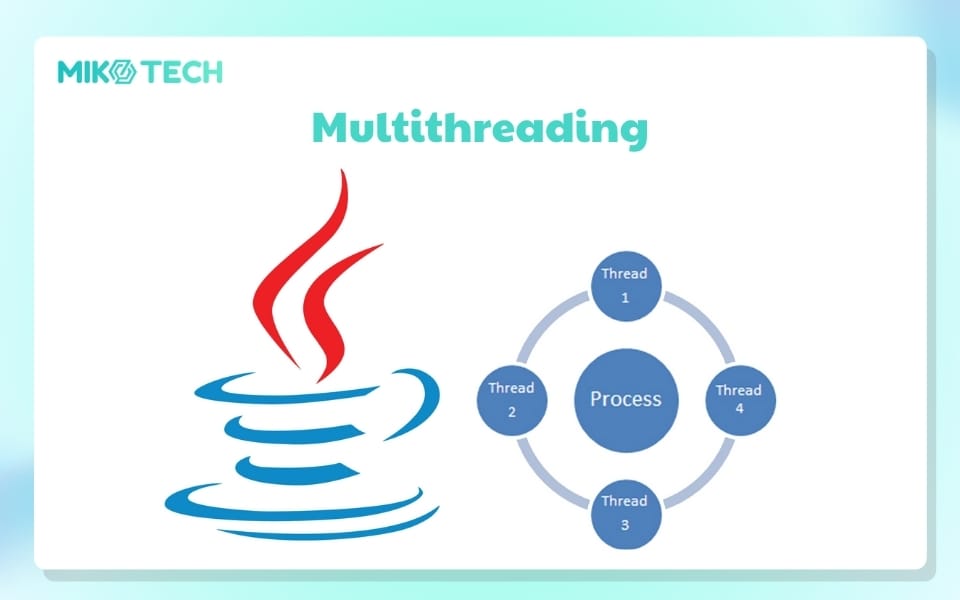 MIKO TECH

Multithreading

Thread 1

Thread 2

Process

Thread 4

Thread 3